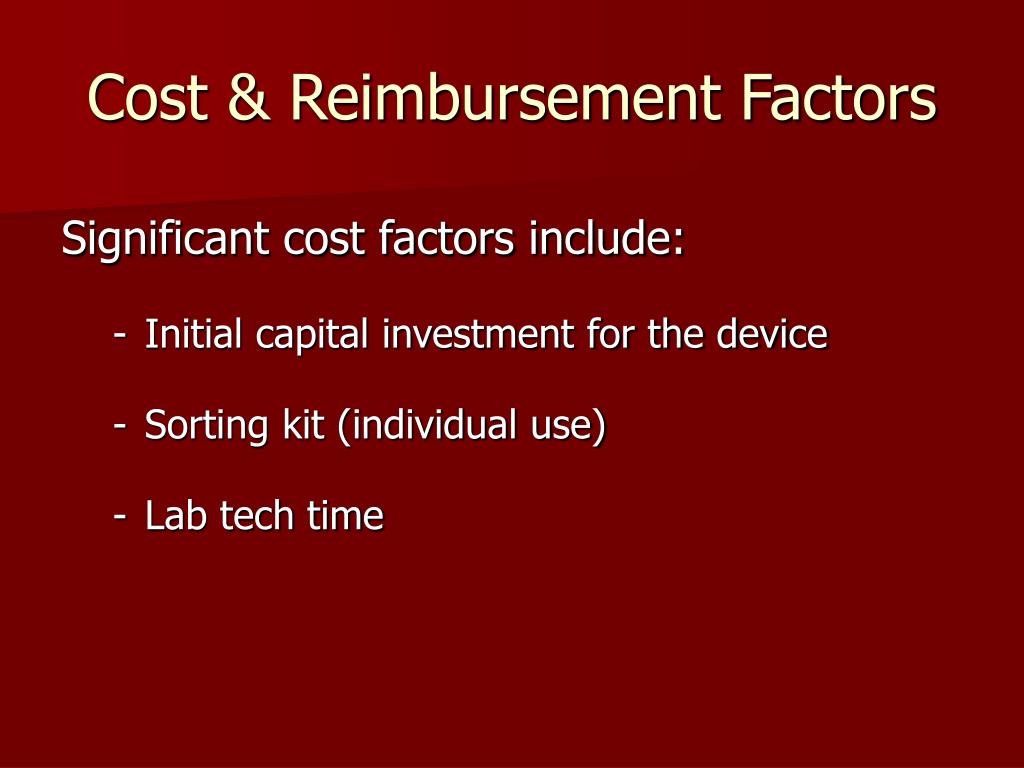 Cost & Reimbursement Factors

Significant cost factors include:

- Initial capital investment for the device

- Sorting kit (individual use)

- Lab tech time